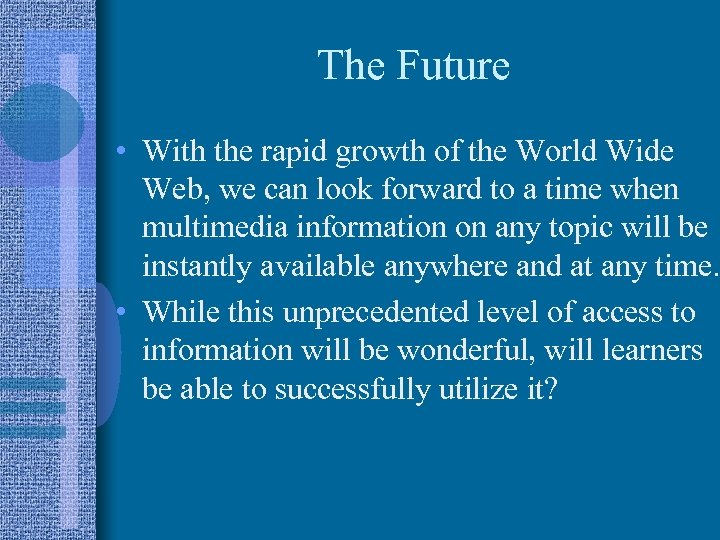 The Future

• With the rapid growth of the World Wide Web, we can look forward to a time when multimedia information on any topic will be instantly available anywhere and at any time.

• While this unprecedented level of access to information will be wonderful, will learners be able to successfully utilize it?